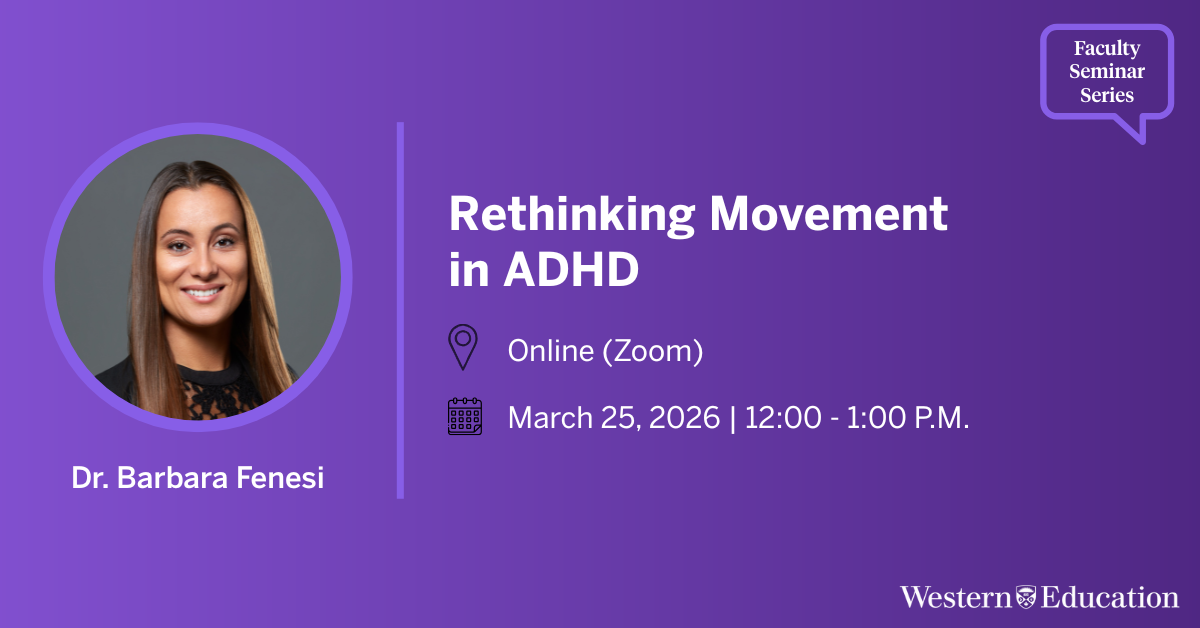 Faculty Seminar Series

Dr. Barbara Fenesi

Rethinking Movement in ADHD

Online (Zoom)

March 25, 2026 | 12:00 - 1:00 P.M.

Western Education